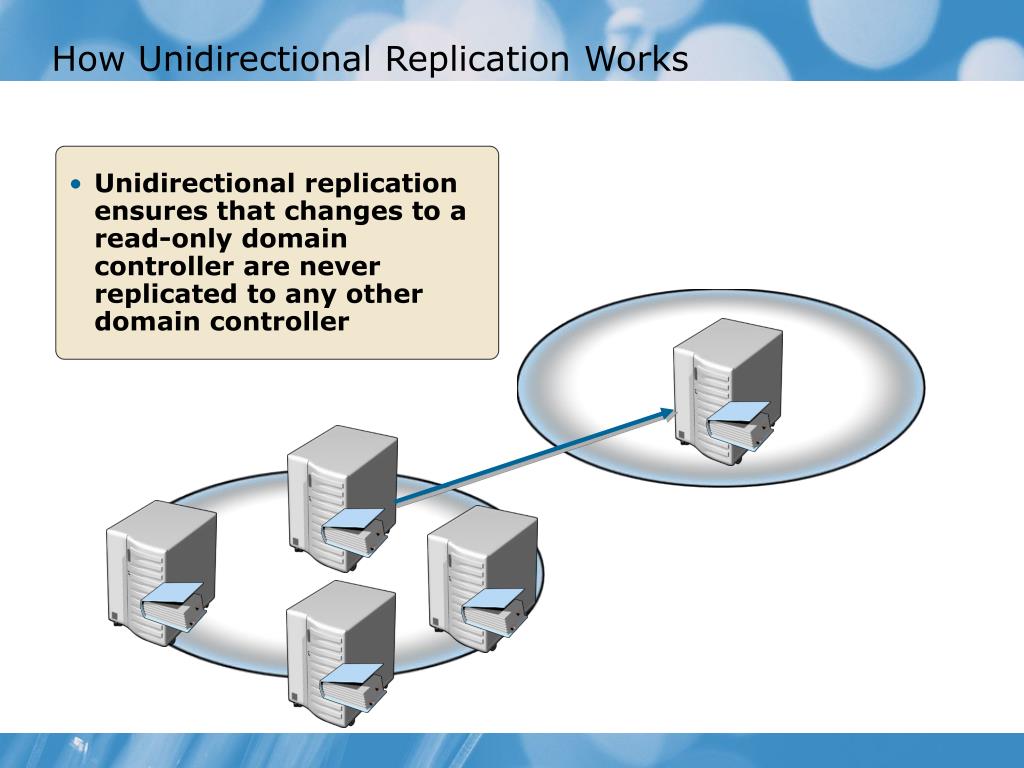 How Unidirectional Replication Works

• Unidirectional replication ensures that changes to a read-only domain controller are never replicated to any other domain controller